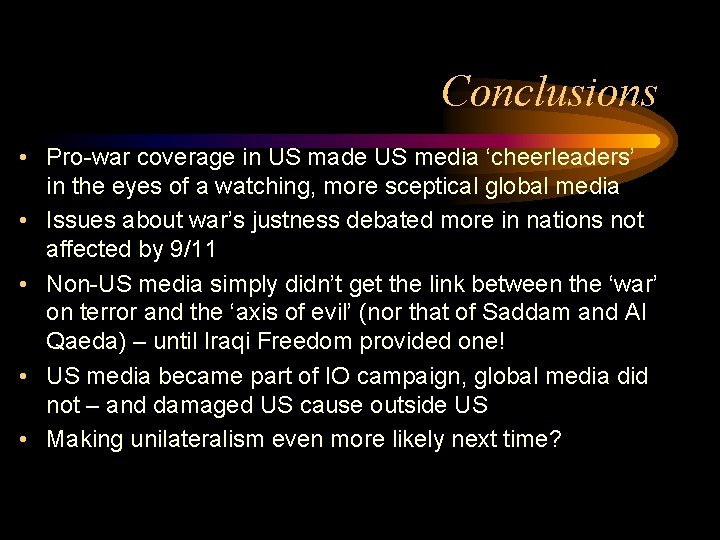 Conclusions

• Pro-war coverage in US made US media ‘cheerleaders’ in the eyes of a watching, more sceptical global media
• Issues about war’s justness debated more in nations not affected by 9/11
• Non-US media simply didn’t get the link between the ‘war’ on terror and the ‘axis of evil’ (nor that of Saddam and Al Qaeda) – until Iraqi Freedom provided one!
• US media became part of IO campaign, global media did not – and damaged US cause outside US
• Making unilateralism even more likely next time?